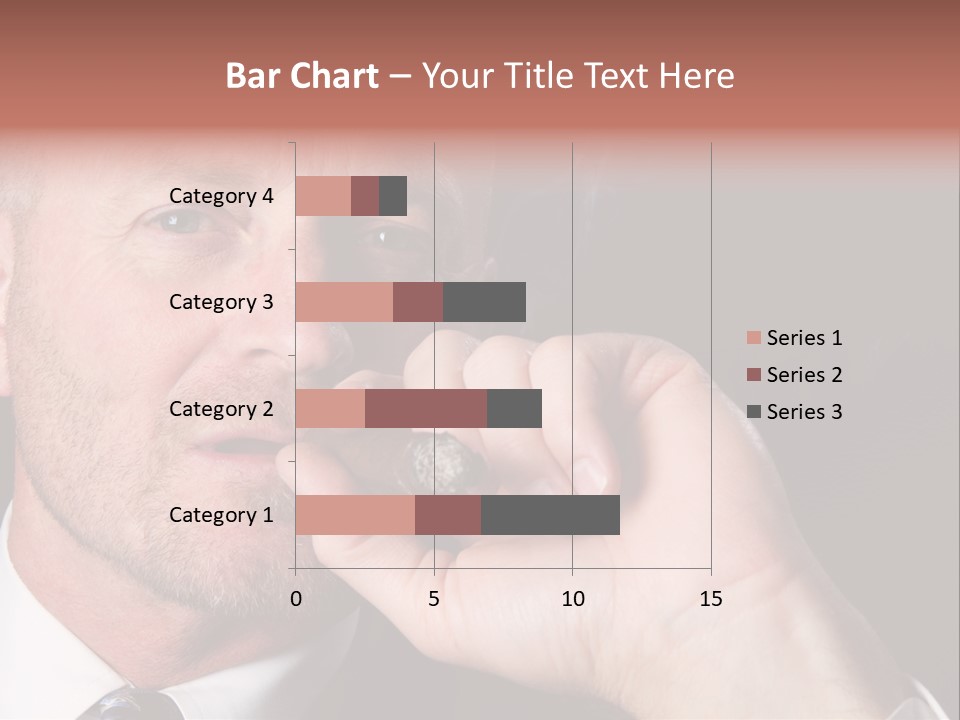 Bar Chart – Your Title Text Here

Category 4
Category 3
Category 2
Category 1

0
5
10
15

Series 1
Series 2
Series 3